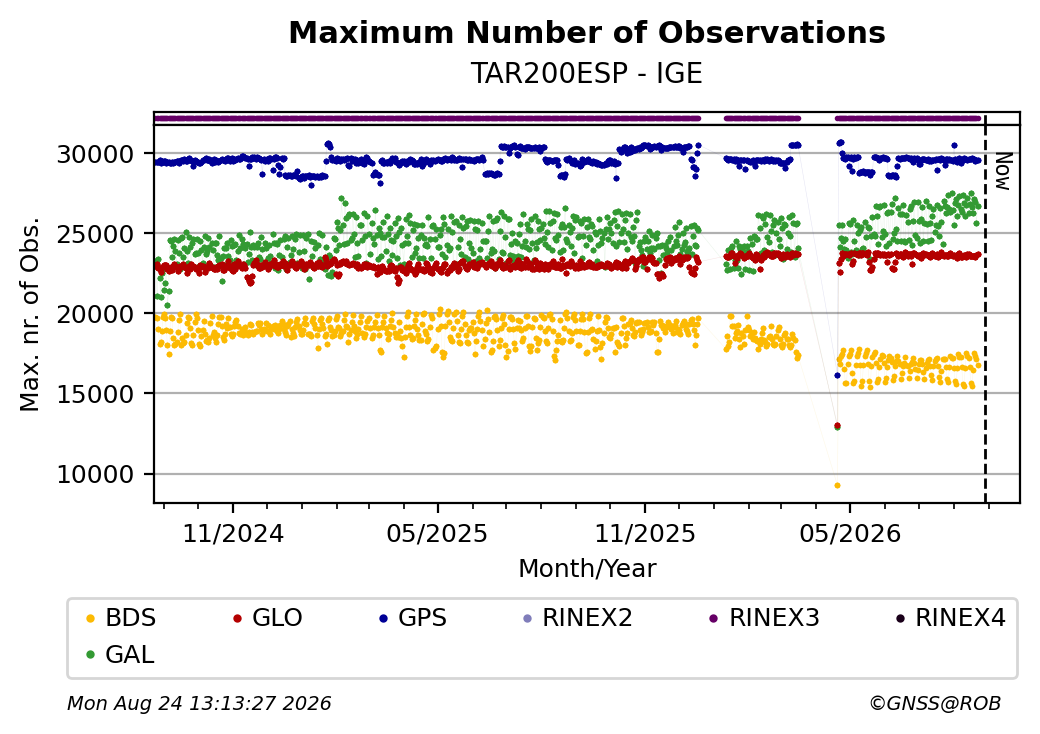 Maximum Number of Observations
TAR200ESP - IGE

Max. nr. of Obs.

30000
25000
20000
15000
10000

Now

11/2024
05/2025
11/2025
05/2026

Month/Year

BDS
GLO
GPS
RINEX2
RINEX3
RINEX4
GAL

Mon Aug 24 13:13:27 2026
©GNSS@ROB